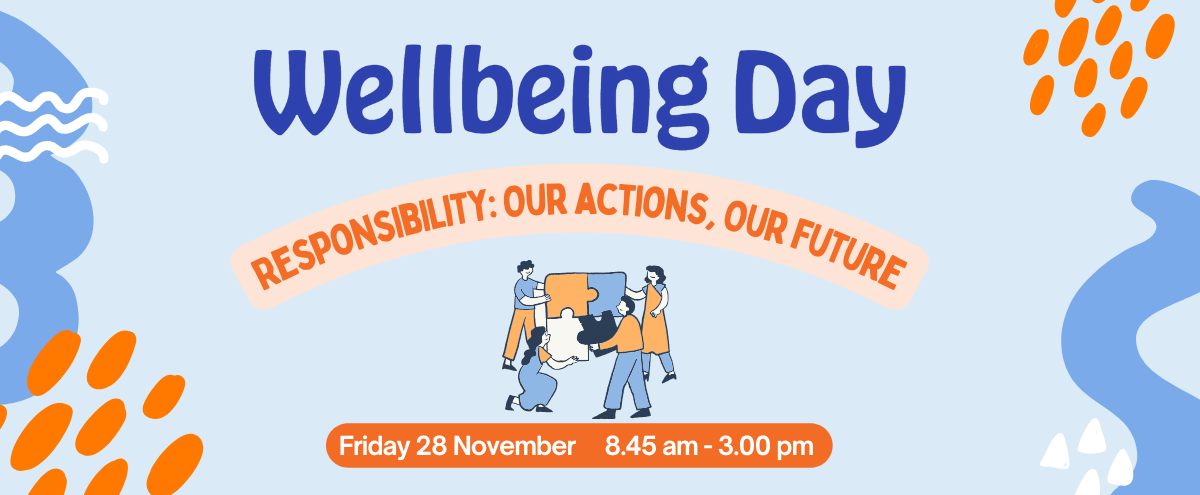 Wellbeing Day

RESPONSIBILITY: OUR ACTIONS, OUR FUTURE

Friday 28 November 8.45 am - 3.00 pm